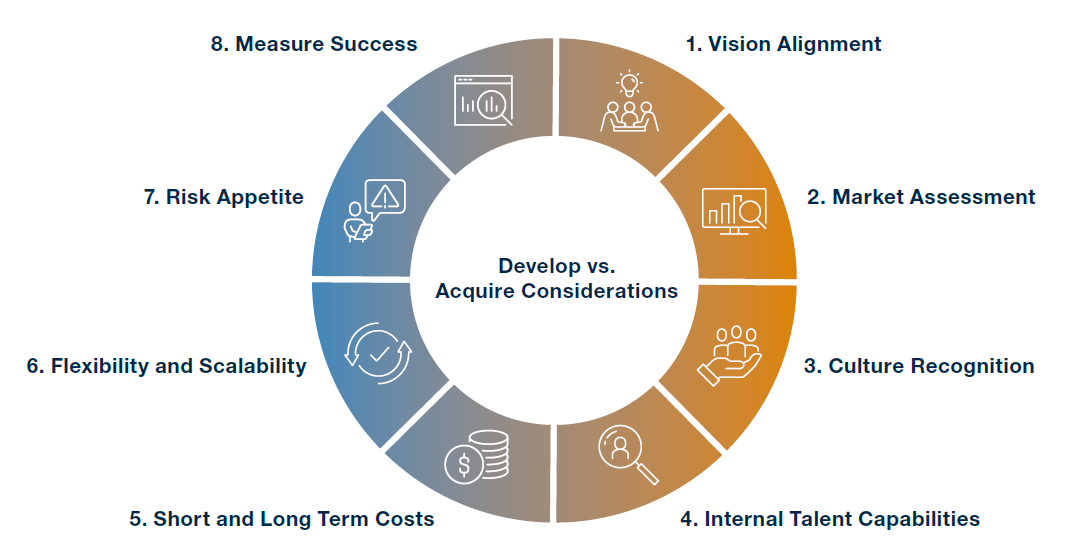 Develop vs. Acquire Considerations

1. Vision Alignment

2. Market Assessment

3. Culture Recognition

4. Internal Talent Capabilities

5. Short and Long Term Costs

6. Flexibility and Scalability

7. Risk Appetite

8. Measure Success